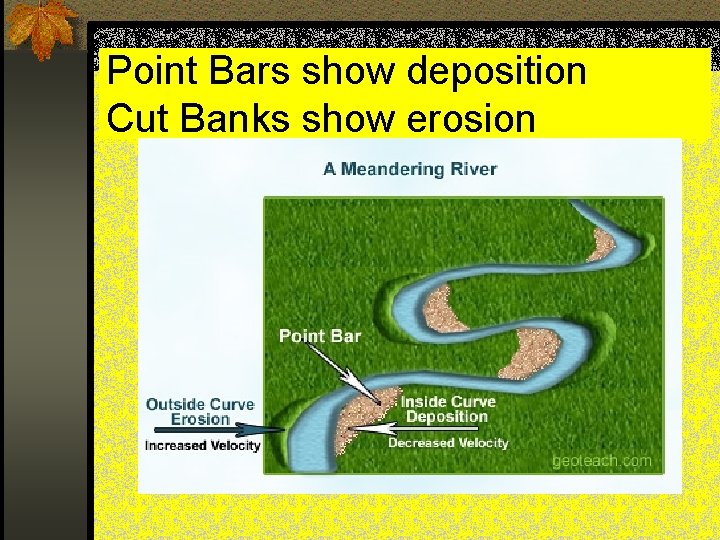 Point Bars show deposition
Cut Banks show erosion

A Meandering River

Point Bar

Outside Curve
Erosion
Increased Velocity

Inside Curve
Deposition
Decreased Velocity

geoteach.com